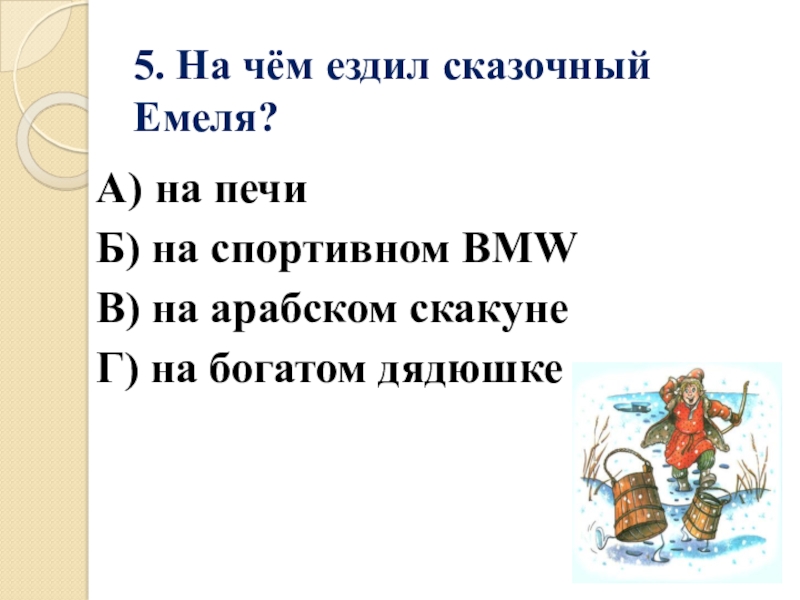 5. На чём ездил сказочный Емеля?

А) на печи
Б) на спортивном BMW
В) на арабском скакуне
Г) на богатом дядюшке